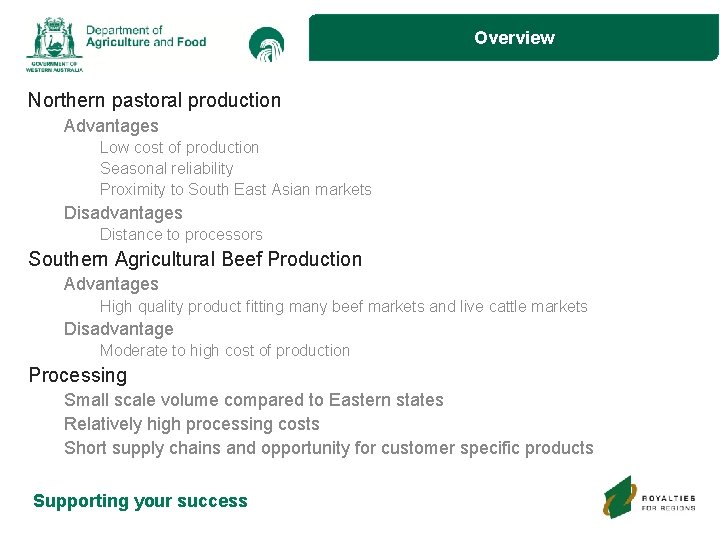 Department of Agriculture and Food

GOVERNMENT OF WESTERN AUSTRALIA

Overview

Northern pastoral production

Advantages

Low cost of production

Seasonal reliability

Proximity to South East Asian markets

Disadvantages

Distance to processors

Southern Agricultural Beef Production

Advantages

High quality product fitting many beef markets and live cattle markets

Disadvantage

Moderate to high cost of production

Processing

Small scale volume compared to Eastern states

Relatively high processing costs

Short supply chains and opportunity for customer specific products

Supporting your success

ROYALTIES FOR REGIONS